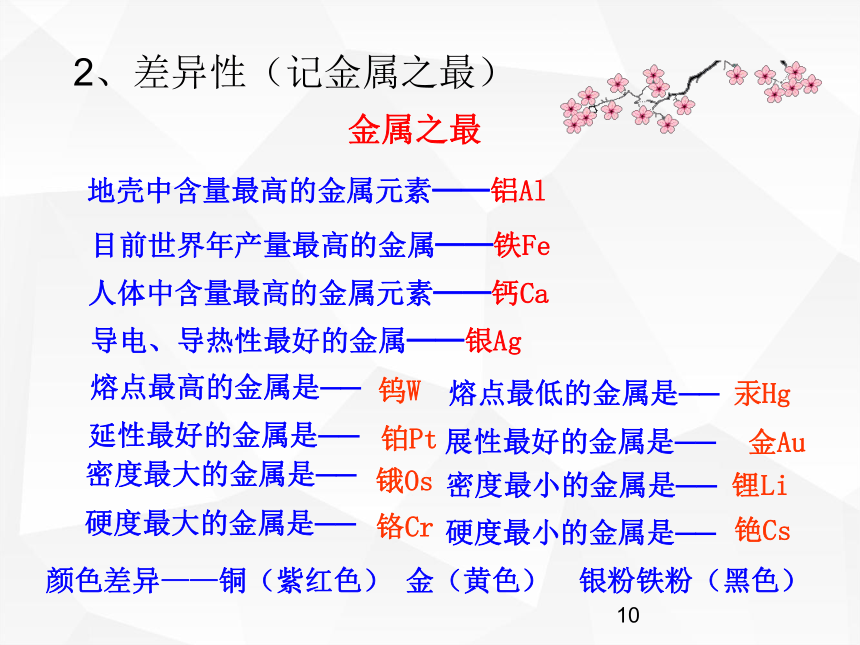 2、差异性（记金属之最）

金属之最

地壳中含量最高的金属元素——铝Al

目前世界年产量最高的金属——铁Fe

人体中含量最高的金属元素——钙Ca

导电、导热性最好的金属——银Ag

熔点最高的金属是—— 钨W 熔点最低的金属是—— 汞Hg

延性最好的金属是—— 铂Pt 展性最好的金属是—— 金Au

密度最大的金属是—— 锇Os 密度最小的金属是—— 锂Li

硬度最大的金属是—— 铬Cr 硬度最小的金属是—— 铯Cs

颜色差异——铜（紫红色） 金（黄色） 银粉铁粉（黑色）

10